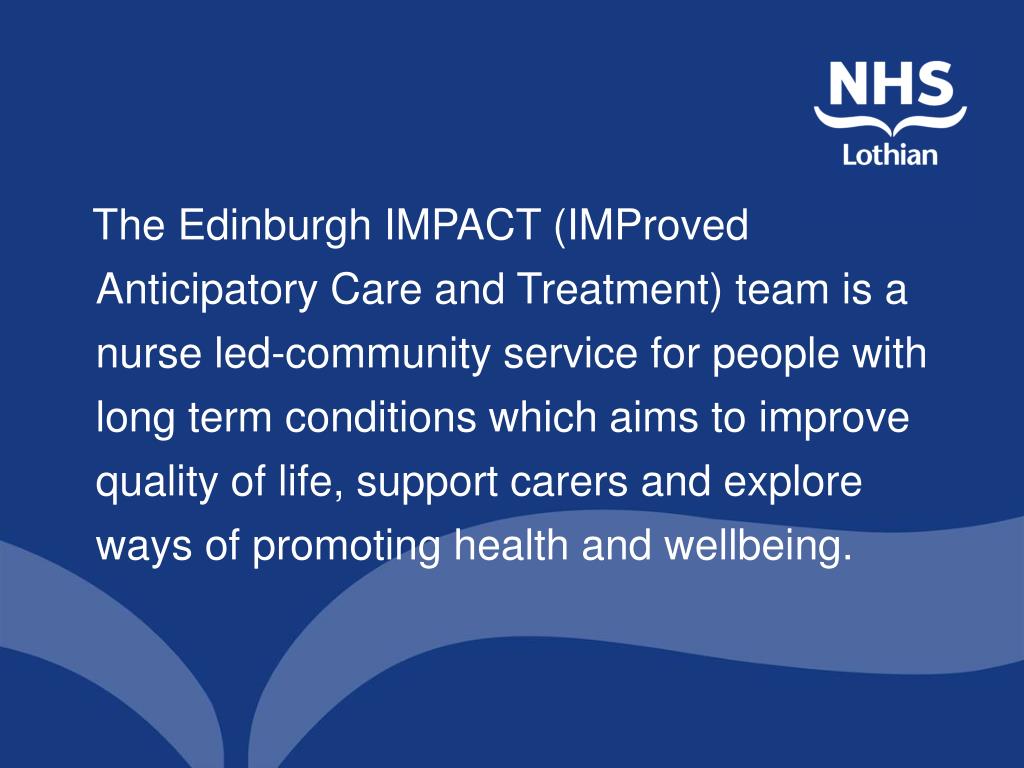 NHS
Lothian

The Edinburgh IMPACT (IMProved Anticipatory Care and Treatment) team is a nurse led-community service for people with long term conditions which aims to improve quality of life, support carers and explore ways of promoting health and wellbeing.